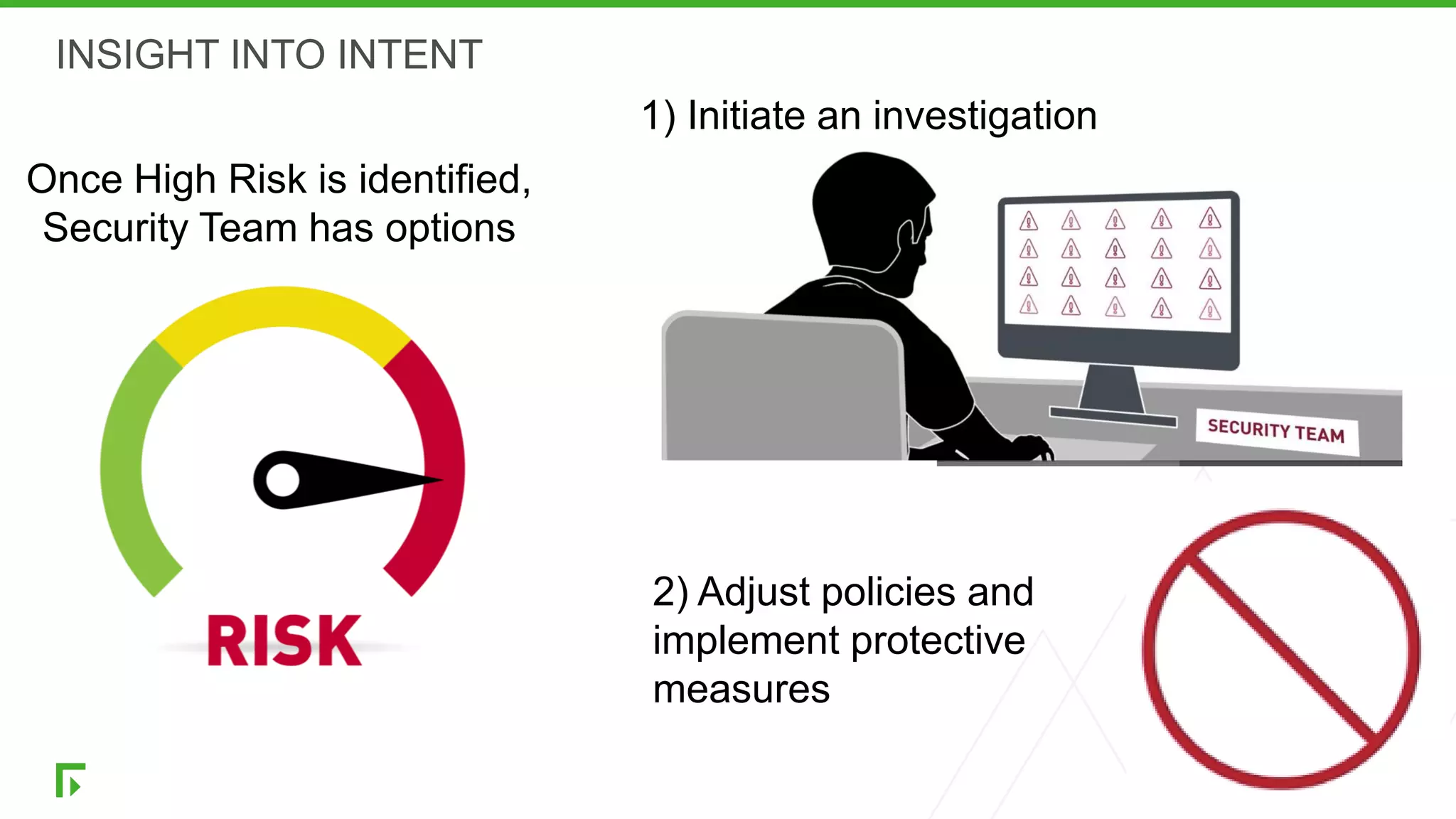 INSIGHT INTO INTENT

Once High Risk is identified, Security Team has options

RISK

1) Initiate an investigation

SECURITY TEAM

2) Adjust policies and implement protective measures